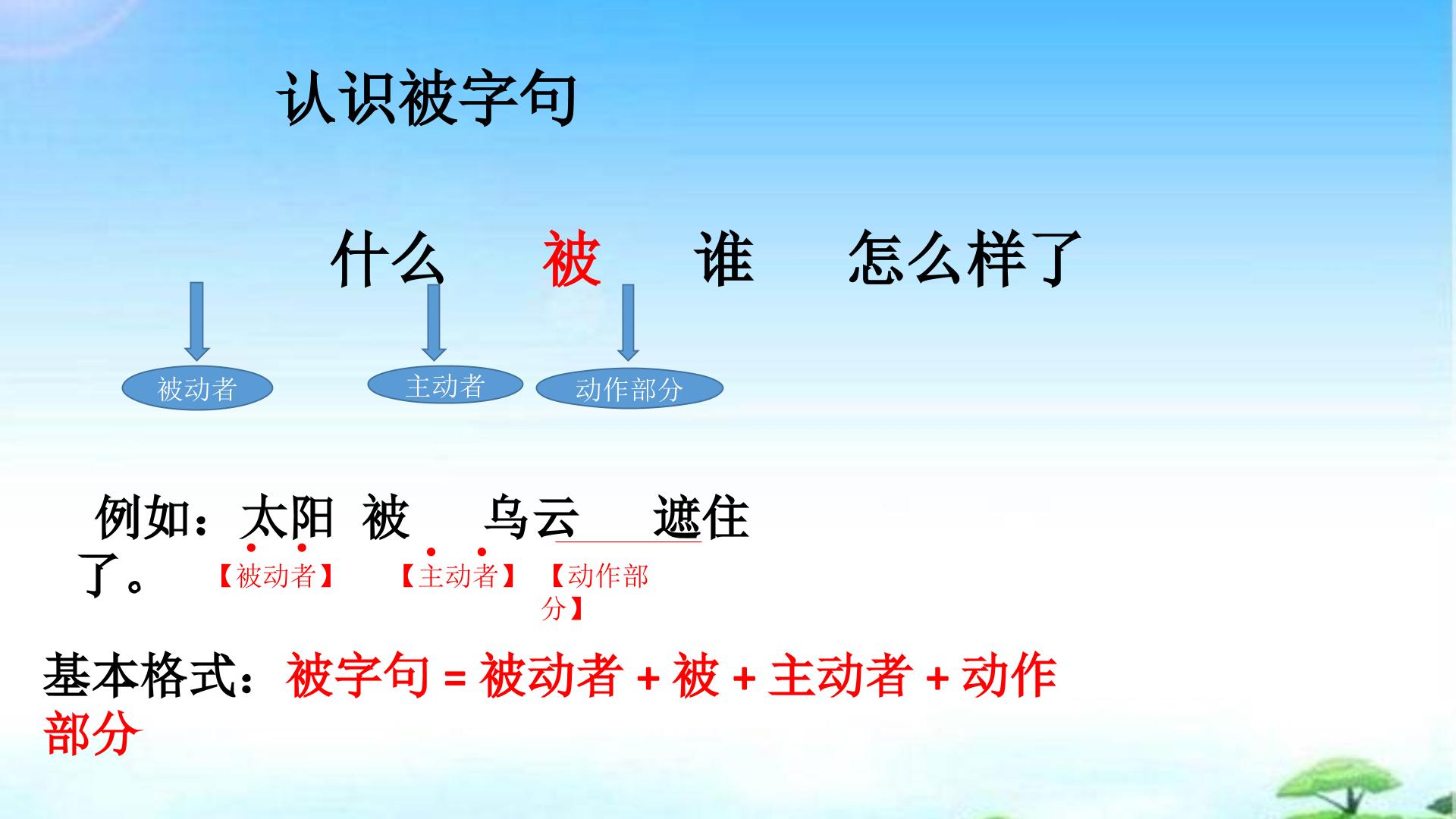 认识被字句

什么 被 谁 怎么样了

被动者

主动者

动作部分

例如：太阳 被 乌云 遮住了。

【被动者】 【主动者】 【动作部分】

基本格式：被字句 = 被动者 + 被 + 主动者 + 动作部分